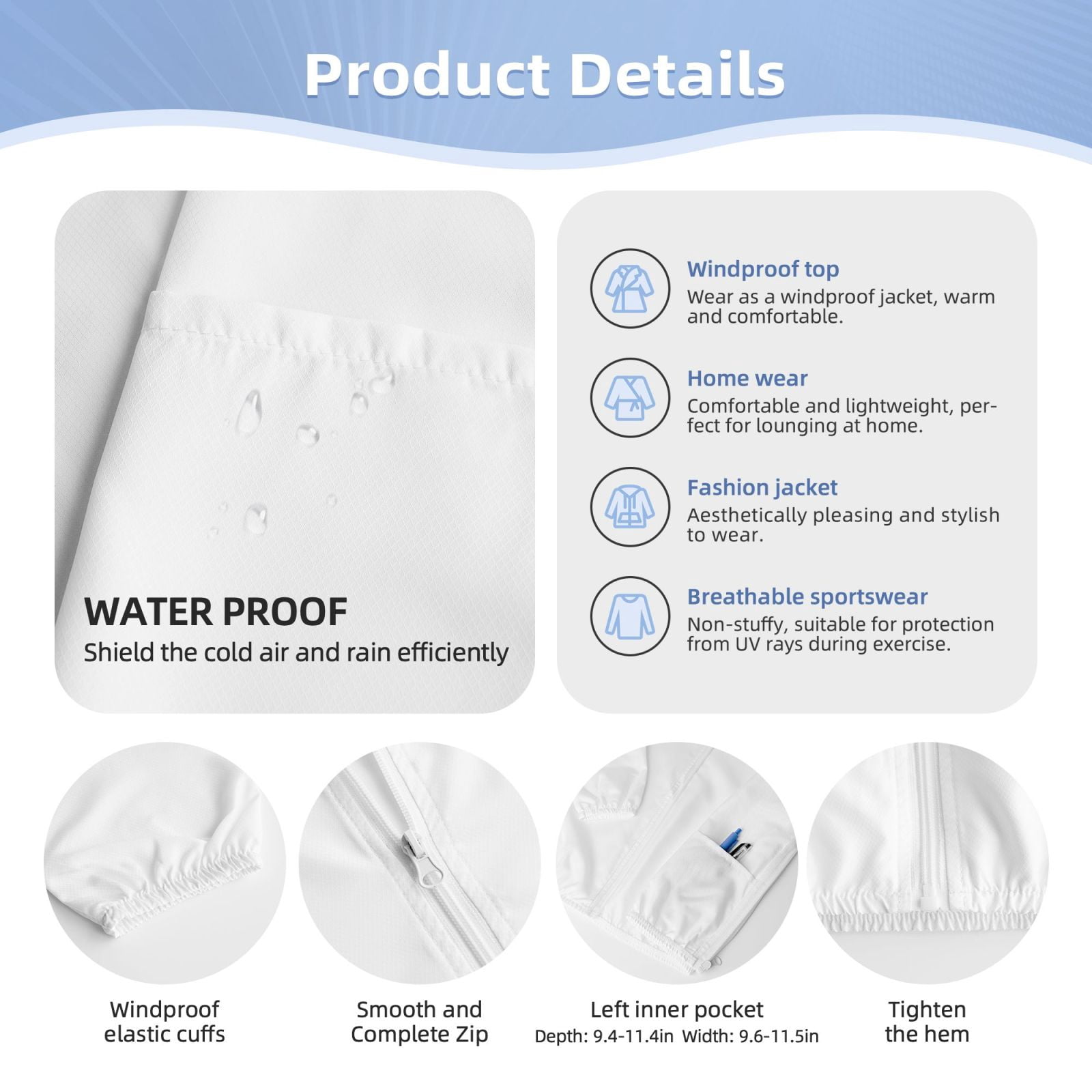 Product Details

WATER PROOF
Shield the cold air and rain efficiently

Windproof top
Wear as a windproof jacket, warm and comfortable.

Home wear
Comfortable and lightweight, perfect for lounging at home.

Fashion jacket
Aesthetically pleasing and stylish to wear.

Breathable sportswear
Non-stuffy, suitable for protection from UV rays during exercise.

Windproof elastic cuffs

Smooth and Complete Zip

Left inner pocket
Depth: 9.4-11.4in Width: 9.6-11.5in

Tighten the hem